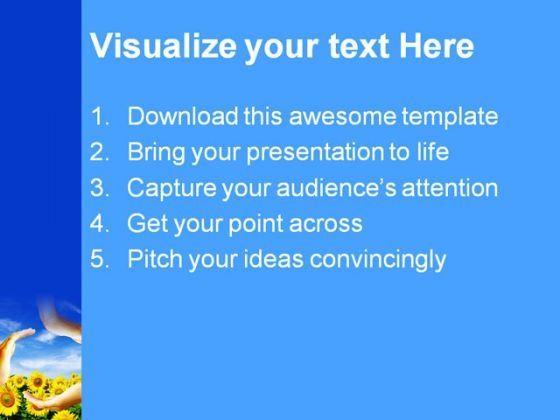 Visualize your text Here

1. Download this awesome template
2. Bring your presentation to life
3. Capture your audience's attention
4. Get your point across
5. Pitch your ideas convincingly